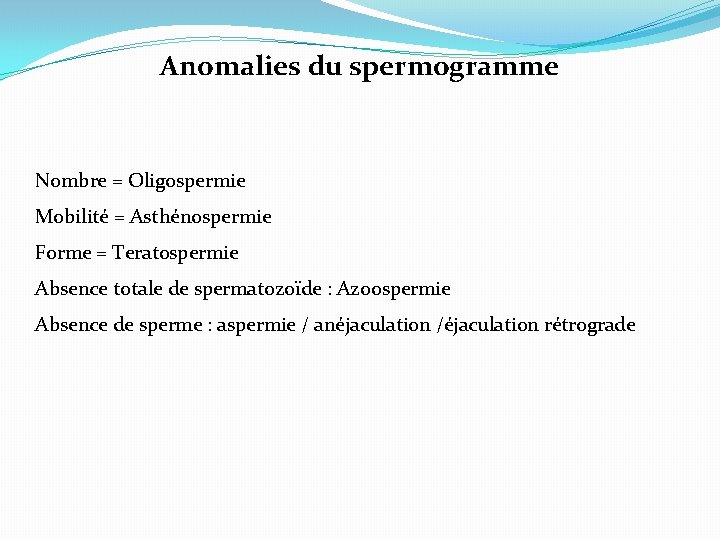 Anomalies du spermogramme

Nombre = Oligospermie

Mobilité = Asthénospermie

Forme = Teratospermie

Absence totale de spermatozoïde : Azoospermie

Absence de sperme : aspermie / anéjaculation /éjaculation rétrograde